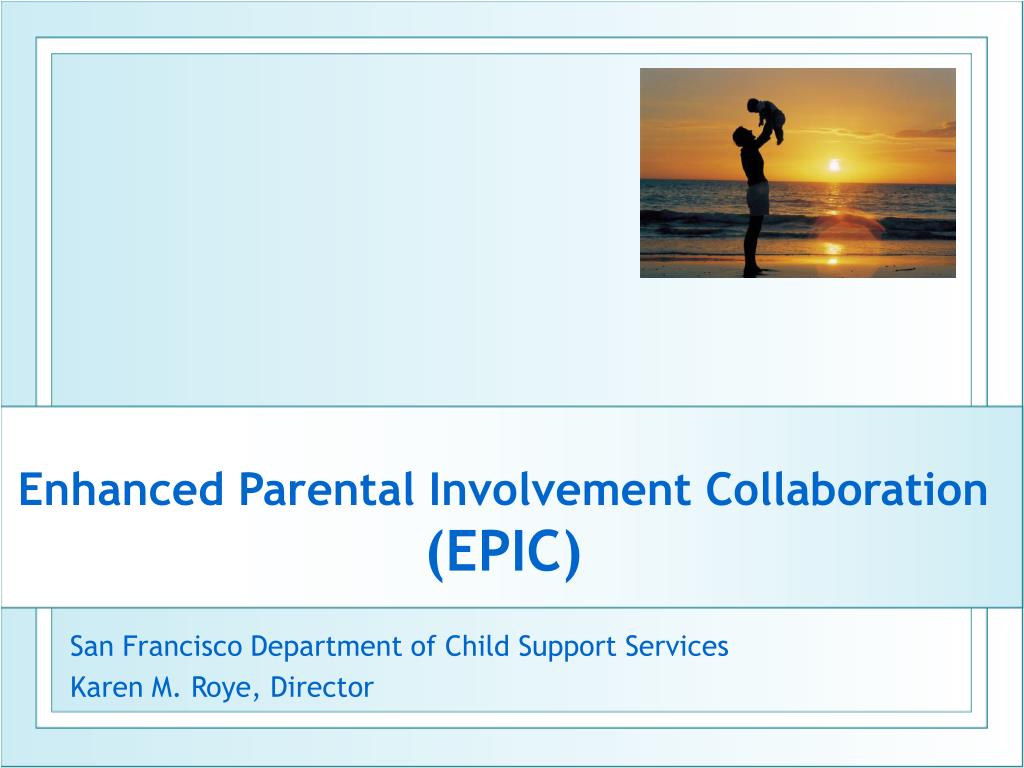 Enhanced Parental Involvement Collaboration (EPIC)

San Francisco Department of Child Support Services
Karen M. Roye, Director